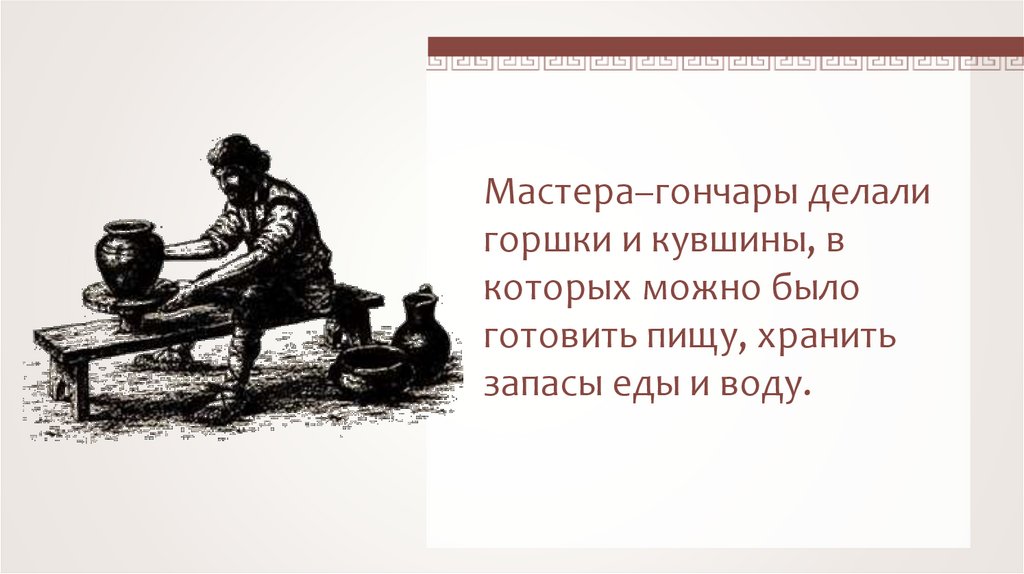 Мастера–гончары делали горшки и кувшины, в которых можно было готовить пищу, хранить запасы еды и воду.